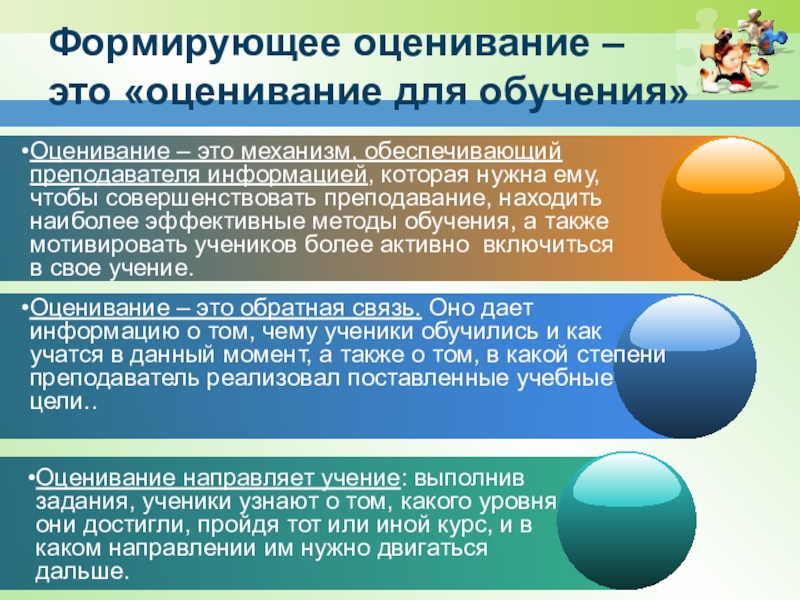 Формирующее оценивание – это «оценивание для обучения»

•Оценивание – это механизм, обеспечивающий преподавателя информацией, которая нужна ему, чтобы совершенствовать преподавание, находить наиболее эффективные методы обучения, а также мотивировать учеников более активно включиться в свое учение.

•Оценивание – это обратная связь. Оно дает информацию о том, чему ученики обучились и как учатся в данный момент, а также о том, в какой степени преподаватель реализовал поставленные учебные цели..

•Оценивание направляет учение: выполнив задания, ученики узнают о том, какого уровня они достигли, пройдя тот или иной курс, и в каком направлении им нужно двигаться дальше.